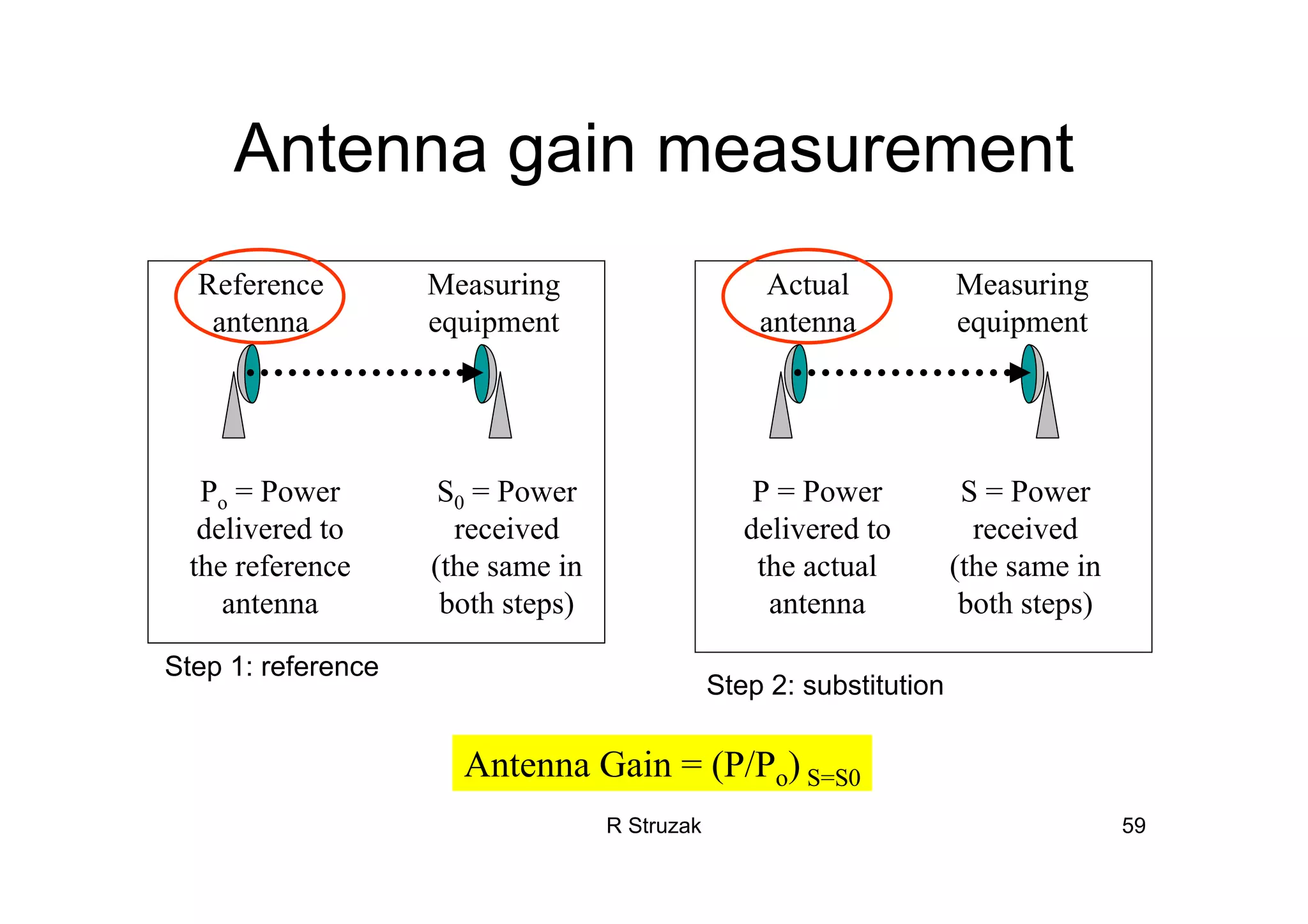 Antenna gain measurement

Reference antenna

Measuring equipment

$P_o$ = Power delivered to the reference antenna

$S_0$ = Power received (the same in both steps)

Step 1: reference

Actual antenna

Measuring equipment

P = Power delivered to the actual antenna

S = Power received (the same in both steps)

Step 2: substitution

Antenna Gain = $(P/P_o)_{S=S0}$

R Struzak

59